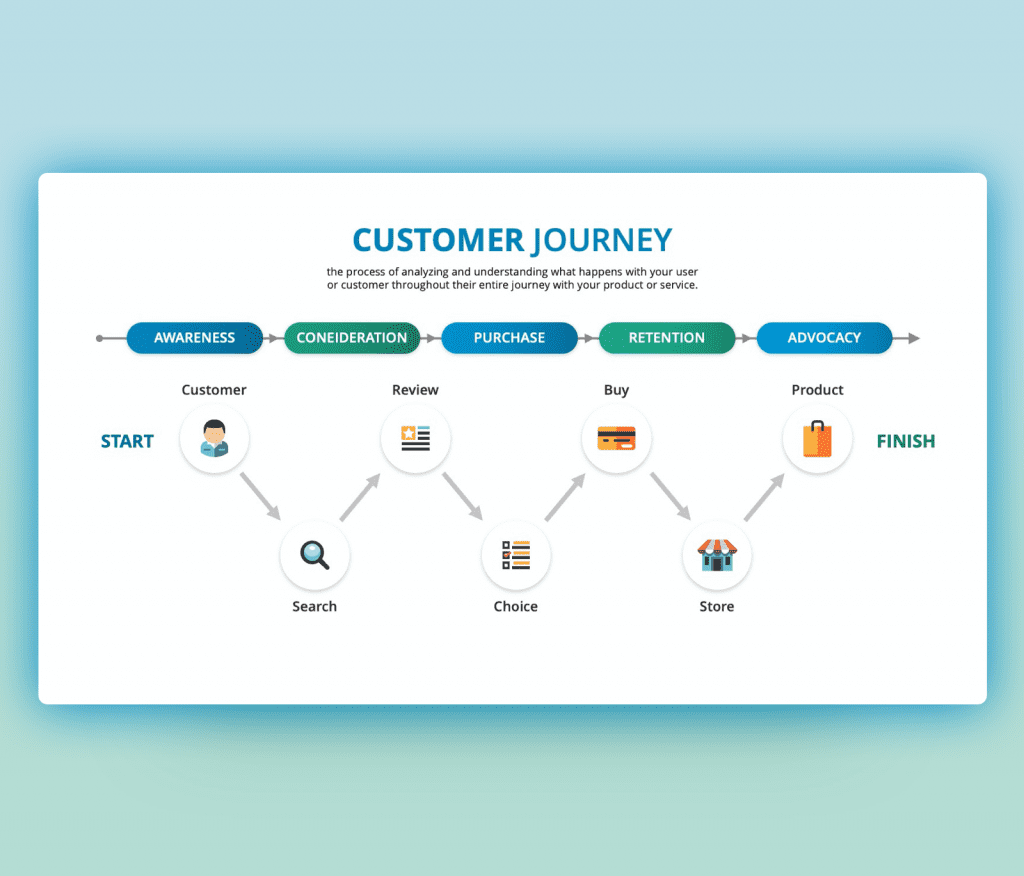 CUSTOMER JOURNEY

the process of analyzing and understanding what happens with your user or customer throughout their entire journey with your product or service.

AWARENESS
CONEIDERATION
PURCHASE
RETENTION
ADVOCACY

START

Customer

Search

Review

Choice

Buy

Store

Product

FINISH